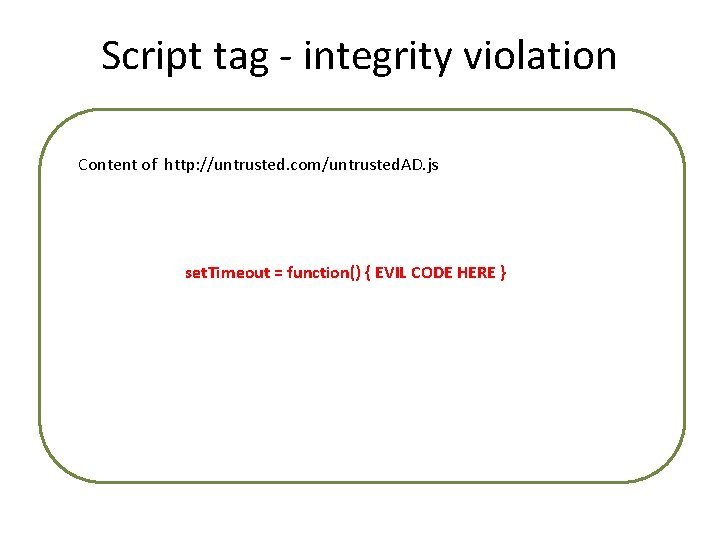 Script tag - integrity violation

Content of http://untrusted.com/untrustedAD.js

setTimeout = function() { EVIL CODE HERE }